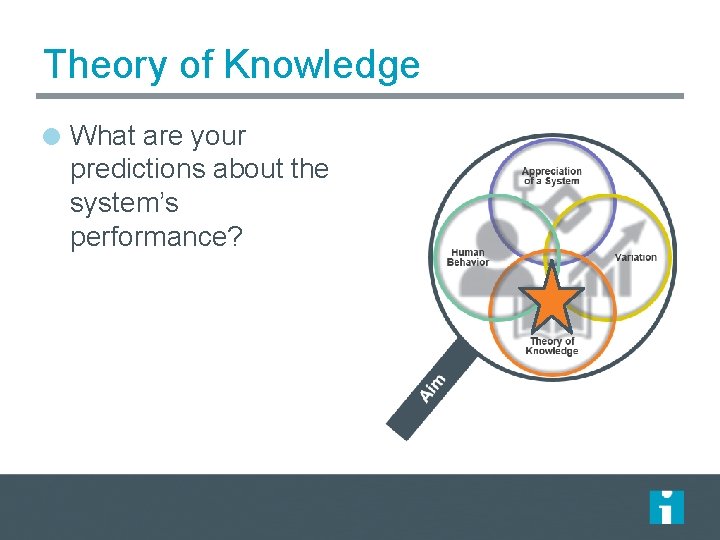 Theory of Knowledge

What are your predictions about the system's performance?

Appreciation of a System

Human Behavior

Variation

Theory of Knowledge

Aim